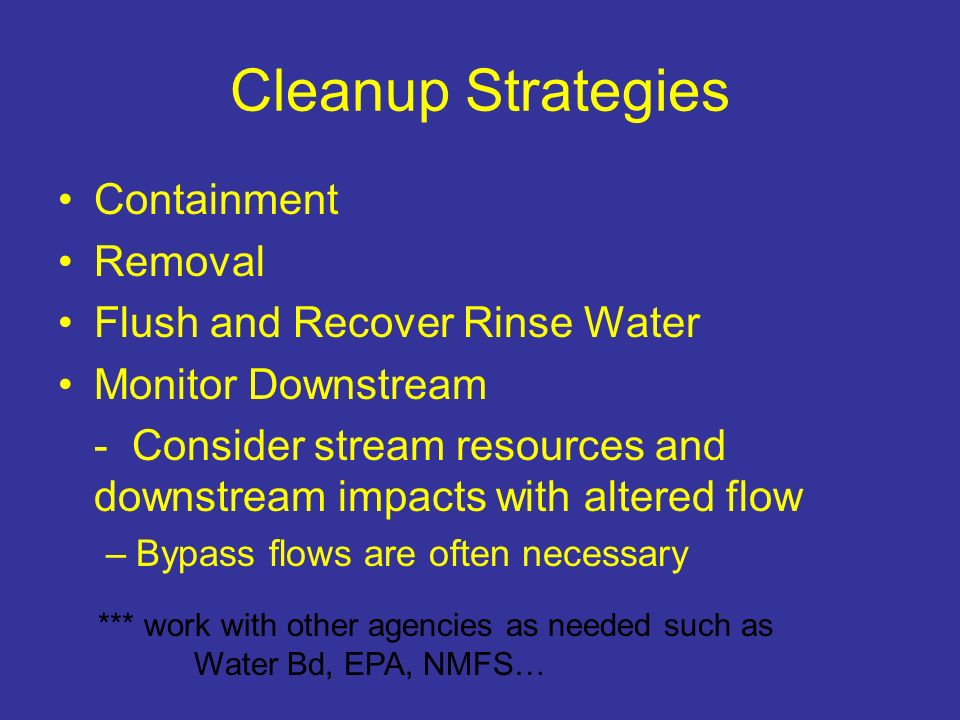 Cleanup Strategies

• Containment
• Removal
• Flush and Recover Rinse Water
• Monitor Downstream

- Consider stream resources and downstream impacts with altered flow

– Bypass flows are often necessary

*** work with other agencies as needed such as Water Bd, EPA, NMFS…